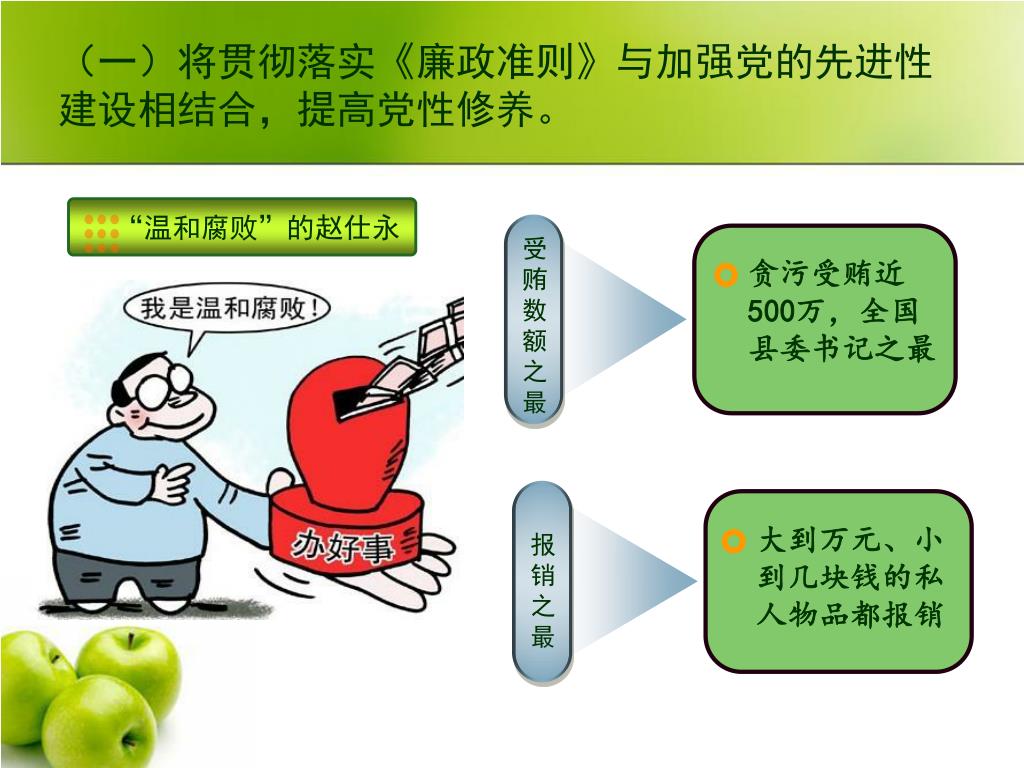 （一）将贯彻落实《廉政准则》与加强党的先进性建设相结合，提高党性修养。

“温和腐败”的赵仕永

我是温和腐败！

办好事

受贿数额之最

贪污受贿近500万，全国县委书记之最

报销之最

大到万元、小到几块钱的私人物品都报销